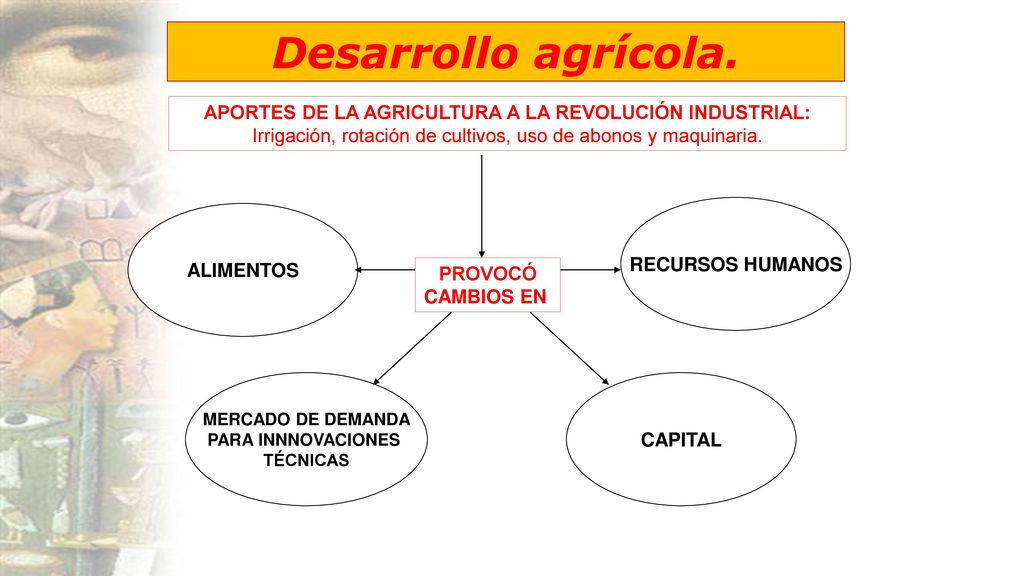 Desarrollo agrícola.

APORTES DE LA AGRICULTURA A LA REVOLUCIÓN INDUSTRIAL:
Irrigación, rotación de cultivos, uso de abonos y maquinaria.

ALIMENTOS

PROVOCÓ CAMBIOS EN

RECURSOS HUMANOS

MERCADO DE DEMANDA PARA INNNOVACIONES TÉCNICAS

CAPITAL